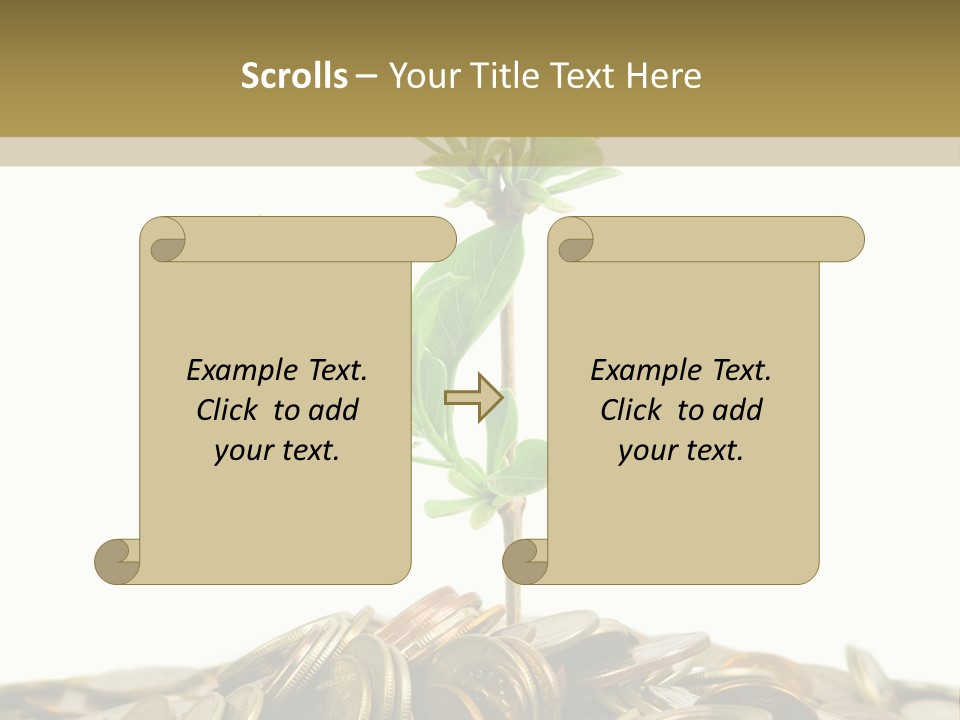 Scrolls – Your Title Text Here

Example Text. Click to add your text.

Example Text. Click to add your text.